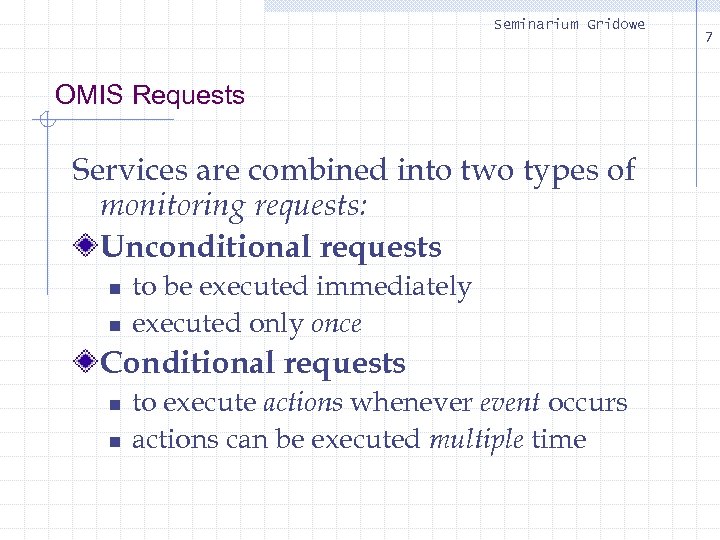 Seminarium Gridowe

7

OMIS Requests

Services are combined into two types of monitoring requests:

Unconditional requests

- to be executed immediately
- executed only once

Conditional requests

- to execute actions whenever event occurs
- actions can be executed multiple time